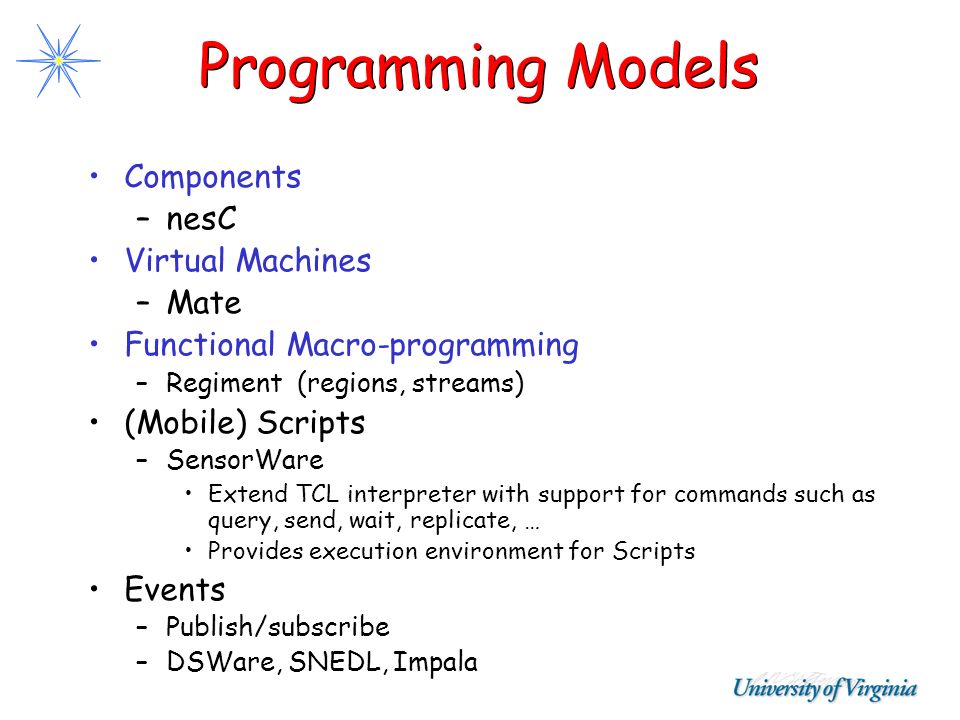 Programming Models

• Components
– nesC
• Virtual Machines
– Mate
• Functional Macro-programming
– Regiment (regions, streams)
• (Mobile) Scripts
– SensorWare
• Extend TCL interpreter with support for commands such as query, send, wait, replicate, …
• Provides execution environment for Scripts
• Events
– Publish/subscribe
– DSWare, SNEDL, Impala

University of Virginia